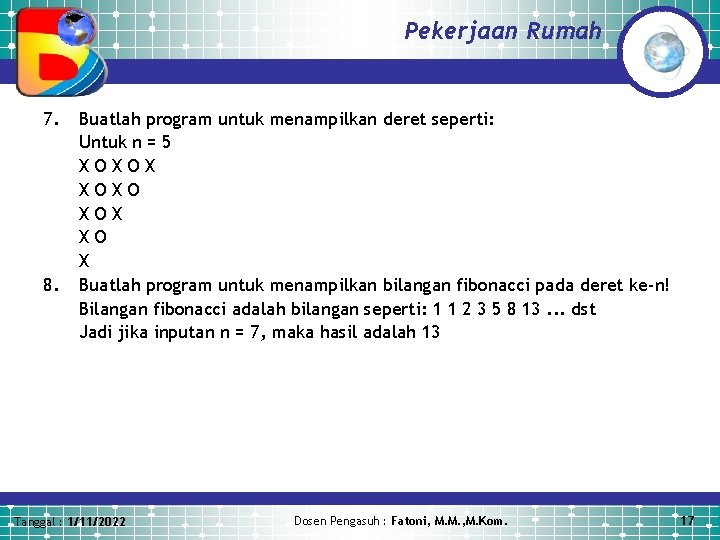 Pekerjaan Rumah

7. Buatlah program untuk menampilkan deret seperti:
Untuk n = 5
X O X O X
X O X O
X O X
X O
X

8. Buatlah program untuk menampilkan bilangan fibonacci pada deret ke-n!
Bilangan fibonacci adalah bilangan seperti: 1 1 2 3 5 8 13 ... dst
Jadi jika inputan n = 7, maka hasil adalah 13

Tanggal : 1/11/2022

Dosen Pengasuh : Fatoni, M.M.,M.Kom.

17